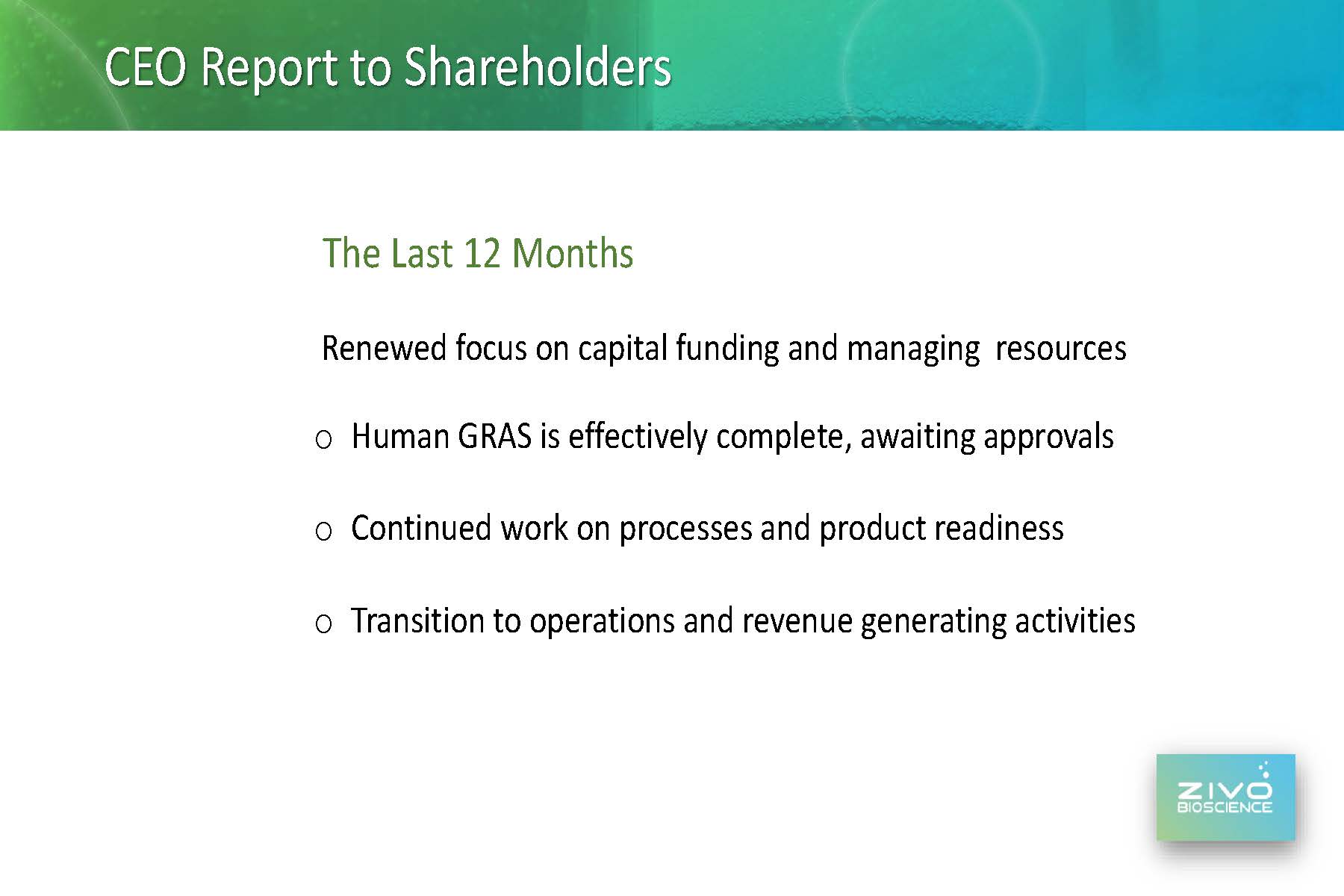 CEO Report to Shareholders

The Last 12 Months

Renewed focus on capital funding and managing resources

o Human GRAS is effectively complete, awaiting approvals

o Continued work on processes and product readiness

o Transition to operations and revenue generating activities

ZIVO
BIOSCIENCE